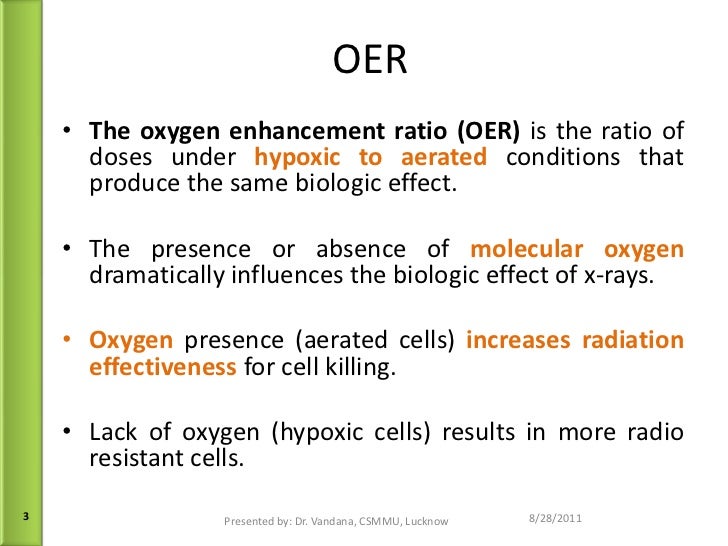 OER

• The oxygen enhancement ratio (OER) is the ratio of doses under hypoxic to aerated conditions that produce the same biologic effect.

• The presence or absence of molecular oxygen dramatically influences the biologic effect of x-rays.

• Oxygen presence (aerated cells) increases radiation effectiveness for cell killing.

• Lack of oxygen (hypoxic cells) results in more radio resistant cells.

3

Presented by: Dr. Vandana, CSMMU, Lucknow

8/28/2011